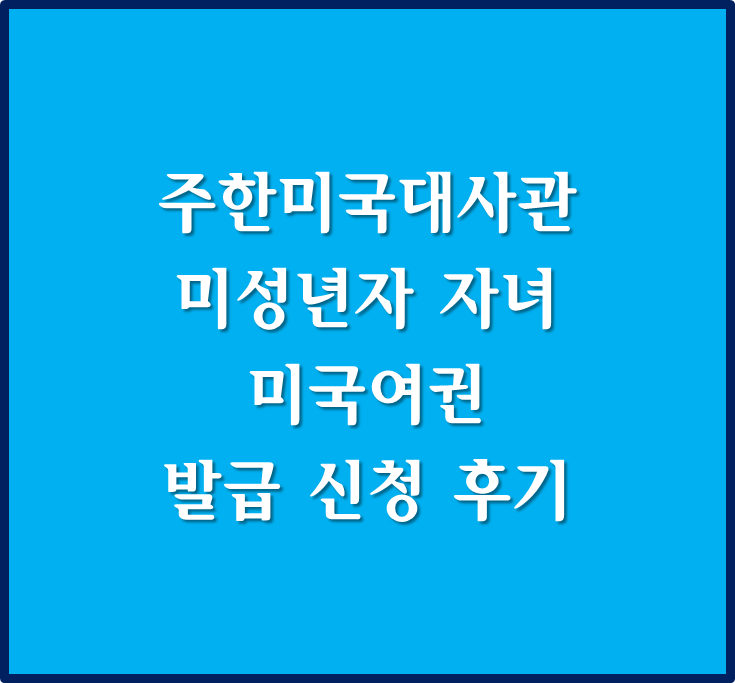 주한미국대사관
미성년자 자녀
미국여권
발급 신청 후기